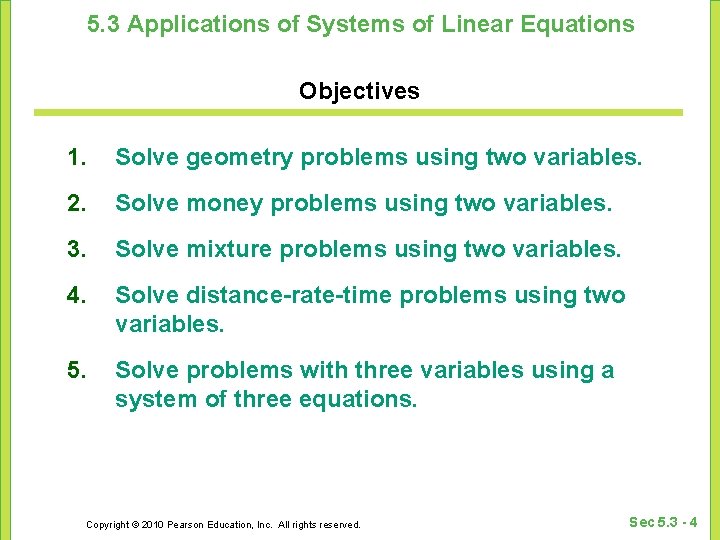 5.3 Applications of Systems of Linear Equations

Objectives

1. Solve geometry problems using two variables.

2. Solve money problems using two variables.

3. Solve mixture problems using two variables.

4. Solve distance-rate-time problems using two variables.

5. Solve problems with three variables using a system of three equations.

Copyright © 2010 Pearson Education, Inc. All rights reserved.

Sec 5.3 - 4